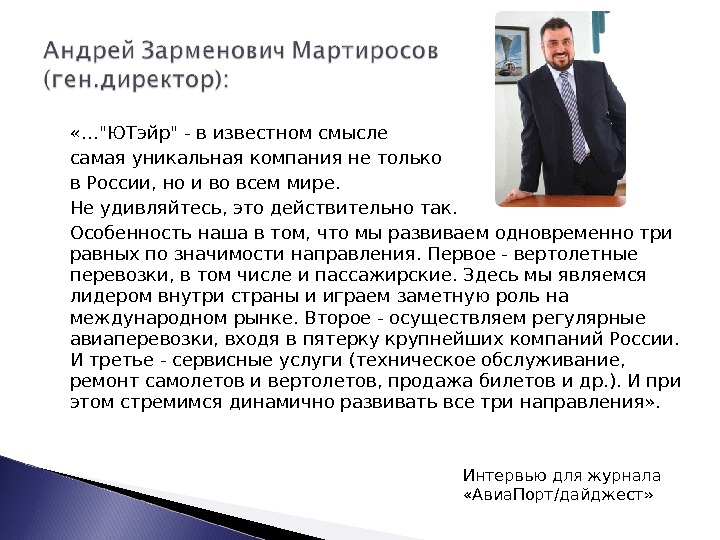 Андрей Зарменович Мартиросов (ген.директор):

«..."ЮТэйр" - в известном смысле самая уникальная компания не только в России, но и во всем мире. Не удивляйтесь, это действительно так. Особенность наша в том, что мы развиваем одновременно три равных по значимости направления. Первое - вертолетные перевозки, в том числе и пассажирские. Здесь мы являемся лидером внутри страны и играем заметную роль на международном рынке. Второе - осуществляем регулярные авиаперевозки, входя в пятерку крупнейших компаний России. И третье - сервисные услуги (техническое обслуживание, ремонт самолетов и вертолетов, продажа билетов и др.). И при этом стремимся динамично развивать все три направления».

Интервью для журнала «АвиаПорт/дайджест»